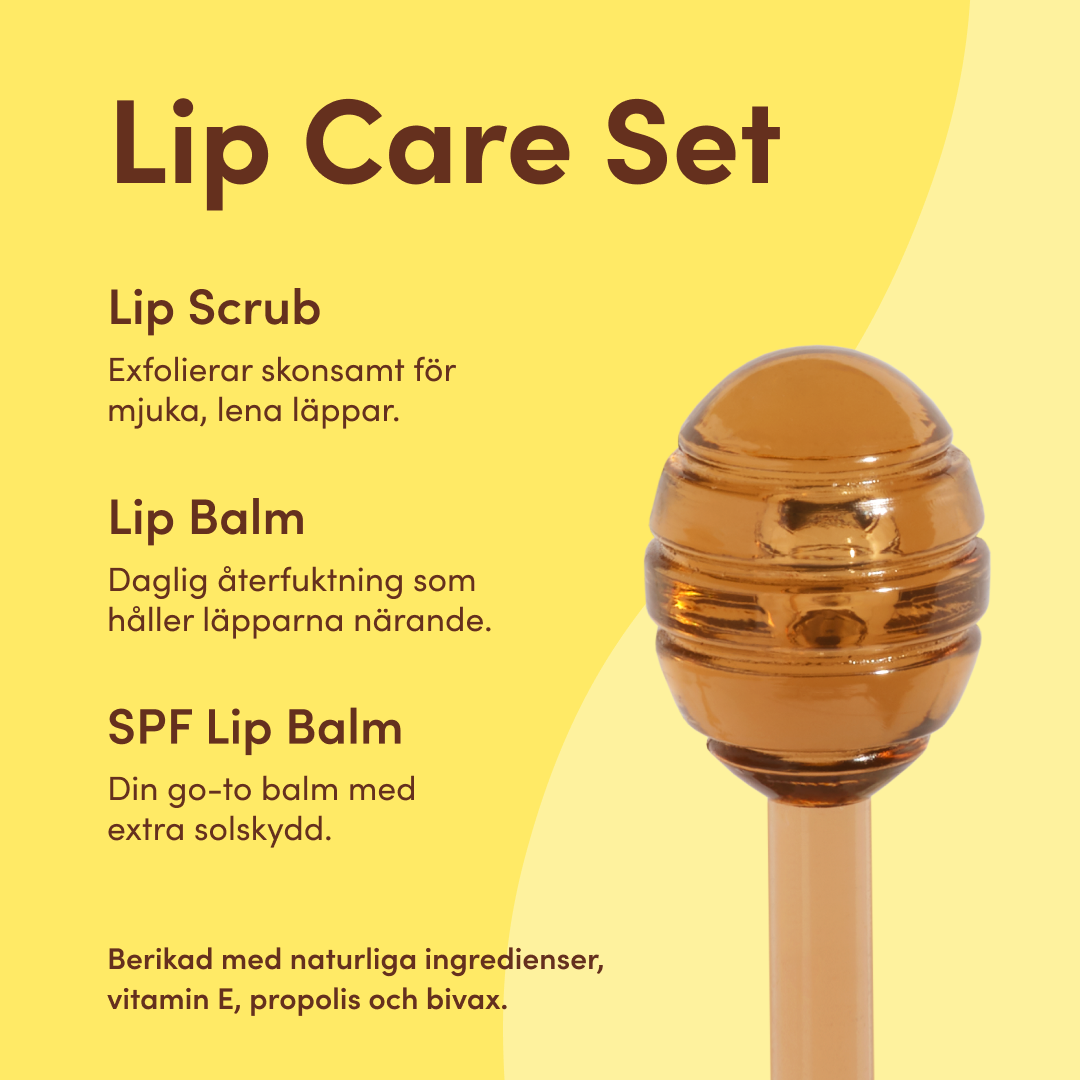 Lip Care Set

Lip Scrub

Exfolierar skonsamt för mjuka, lena läppar.

Lip Balm

Daglig återfuktning som håller läpparna närande.

SPF Lip Balm

Din go-to balm med extra solskydd.

Berikad med naturliga ingredienser, vitamin E, propolis och bivax.